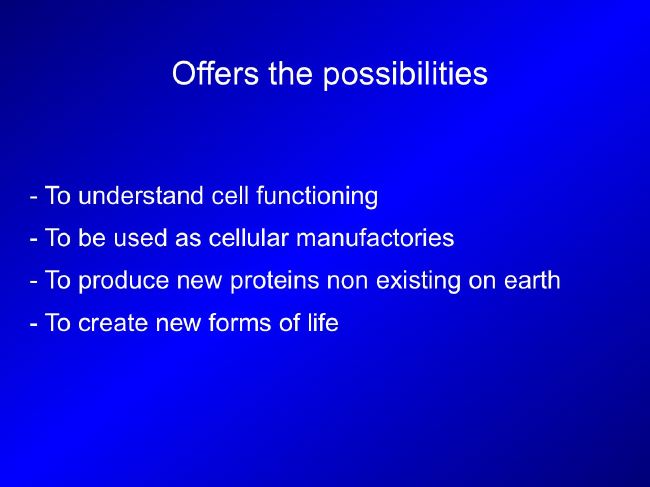 Offers the possibilities

- To understand cell functioning

- To be used as cellular manufactories

- To produce new proteins non existing on earth

- To create new forms of life